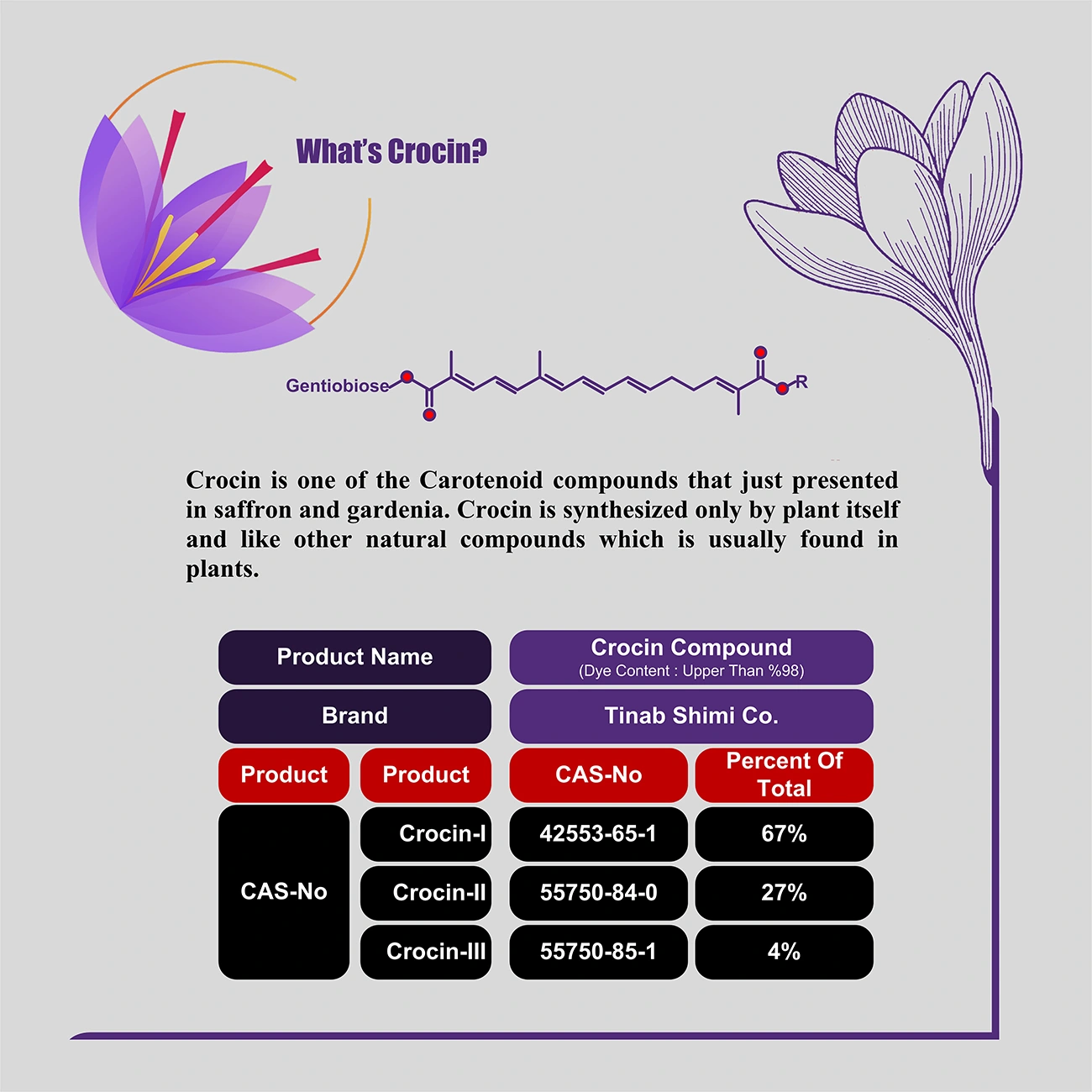 What's Crocin?

Gentiobiose R

Crocin is one of the Carotenoid compounds that just presented in saffron and gardenia. Crocin is synthesized only by plant itself and like other natural compounds which is usually found in plants.

| Product Name | | Crocin Compound (Dye Content : Upper Than %98) | |
|---|---|---|---|
| Brand | | Tinab Shimi Co. | |
| Product | Product | CAS-No | Percent Of Total |
| CAS-No | Crocin-I | 42553-65-1 | 67% |
| | Crocin-II | 55750-84-0 | 27% |
| | Crocin-III | 55750-85-1 | 4% |